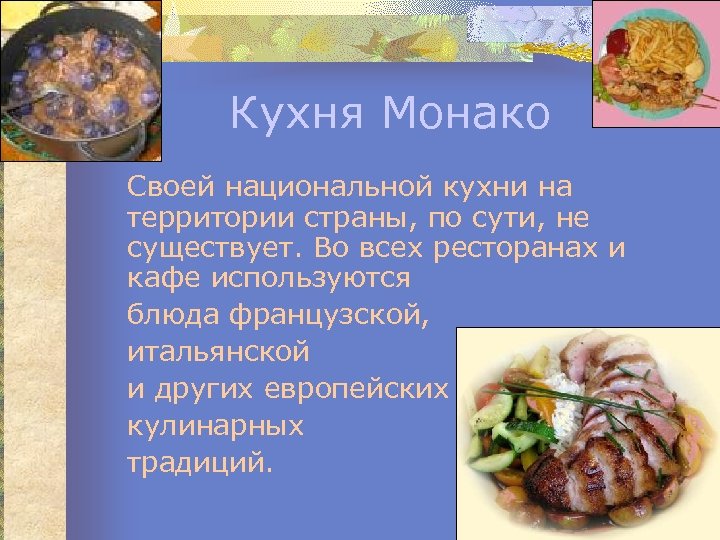 Кухня Монако

Своей национальной кухни на территории страны, по сути, не существует. Во всех ресторанах и кафе используются блюда французской, итальянской и других европейских кулинарных традиций.